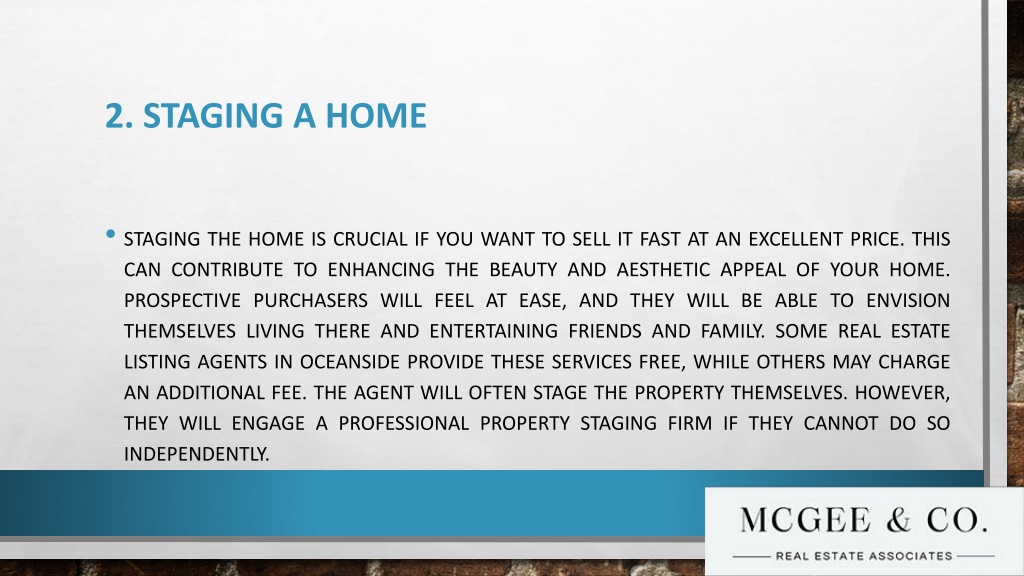 2. STAGING A HOME

• STAGING THE HOME IS CRUCIAL IF YOU WANT TO SELL IT FAST AT AN EXCELLENT PRICE. THIS CAN CONTRIBUTE TO ENHANCING THE BEAUTY AND AESTHETIC APPEAL OF YOUR HOME. PROSPECTIVE PURCHASERS WILL FEEL AT EASE, AND THEY WILL BE ABLE TO ENVISION THEMSELVES LIVING THERE AND ENTERTAINING FRIENDS AND FAMILY. SOME REAL ESTATE LISTING AGENTS IN OCEANSIDE PROVIDE THESE SERVICES FREE, WHILE OTHERS MAY CHARGE AN ADDITIONAL FEE. THE AGENT WILL OFTEN STAGE THE PROPERTY THEMSELVES. HOWEVER, THEY WILL ENGAGE A PROFESSIONAL PROPERTY STAGING FIRM IF THEY CANNOT DO SO INDEPENDENTLY.

MCGEE & CO.
REAL ESTATE ASSOCIATES